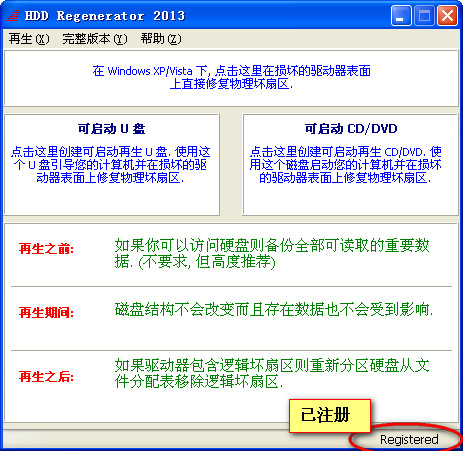 HDD Regenerator 2013

再生(X) 完整版本(Y) 帮助(Z)

在 Windows XP/Vista 下, 点击这里在损坏的驱动器表面上直接修复物理坏扇区.

可启动 U 盘

点击这里创建可启动再生 U 盘. 使用这个 U 盘引导您的计算机并在损坏的驱动器表面上修复物理坏扇区.

可启动 CD/DVD

点击这里创建可启动再生 CD/DVD. 使用这个磁盘启动您的计算机并在损坏的驱动器表面上修复物理坏扇区.

再生之前: 如果你可以访问硬盘则备份全部可读取的重要数据. (不要求, 但高度推荐)

再生期间: 磁盘结构不会改变而且存在数据也不会受到影响.

再生之后: 如果驱动器包含逻辑坏扇区则重新分区硬盘从文件分配表移除逻辑坏扇区.

已注册

Registered